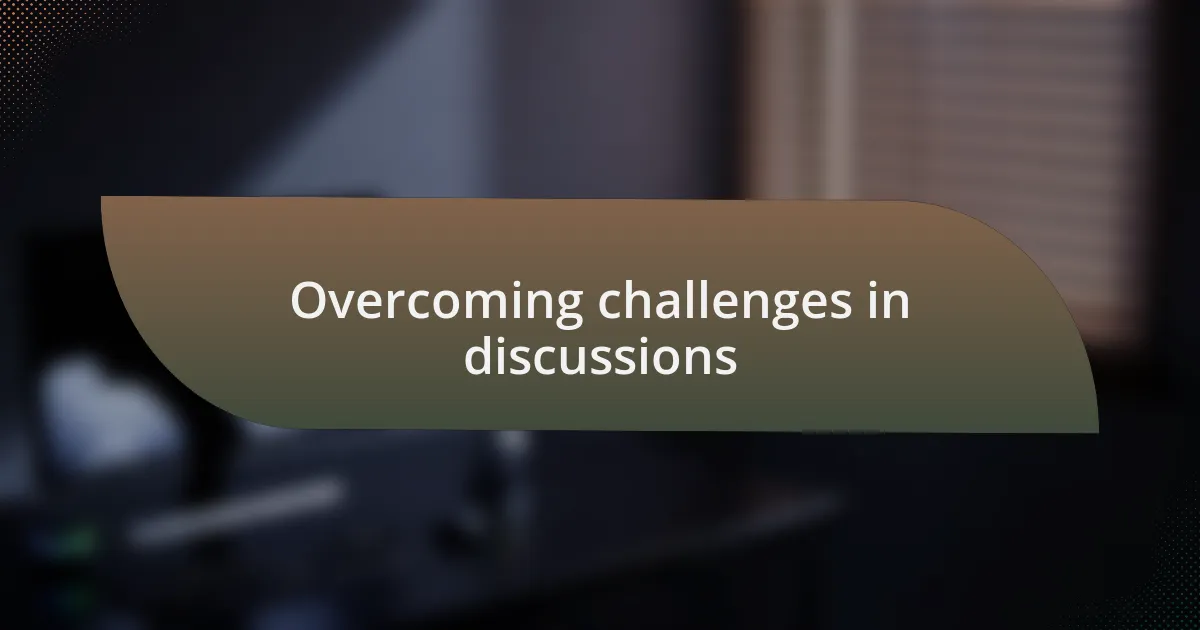 Overcoming challenges in discussions